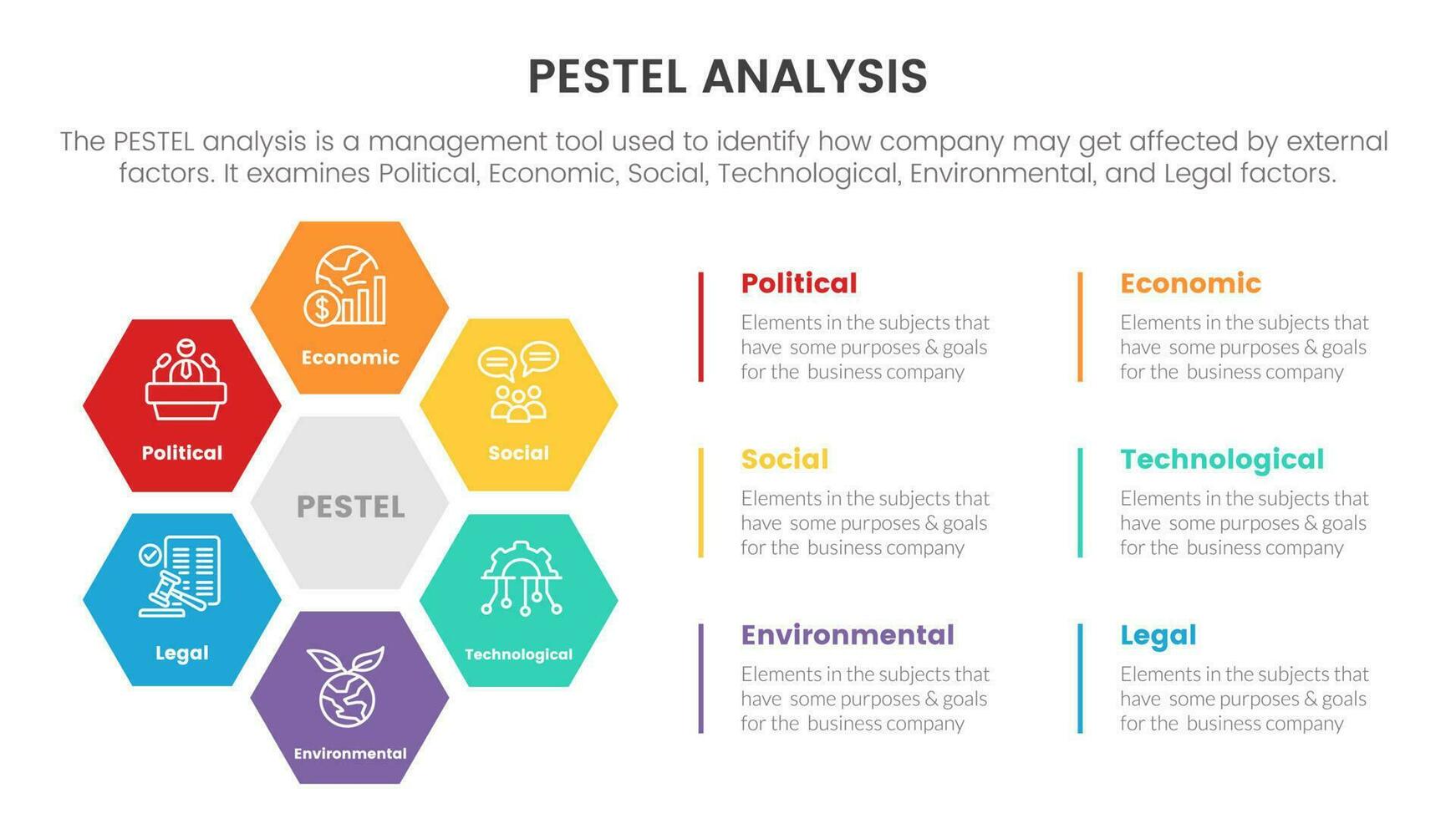 PESTEL ANALYSIS

The PESTEL analysis is a management tool used to identify how company may get affected by external factors. It examines Political, Economic, Social, Technological, Environmental, and Legal factors.

Economic

Political

Social

PESTEL

Legal

Technological

Environmental

Political
Elements in the subjects that have some purposes & goals for the business company

Economic
Elements in the subjects that have some purposes & goals for the business company

Social
Elements in the subjects that have some purposes & goals for the business company

Technological
Elements in the subjects that have some purposes & goals for the business company

Environmental
Elements in the subjects that have some purposes & goals for the business company

Legal
Elements in the subjects that have some purposes & goals for the business company